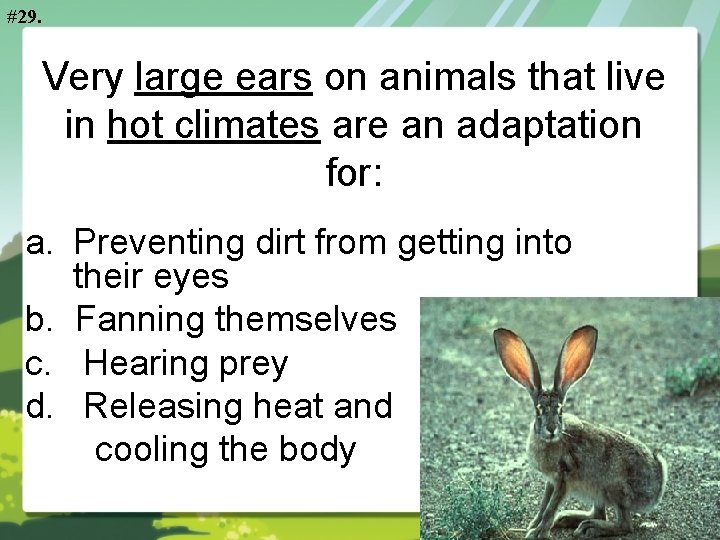 #29.

Very large ears on animals that live in hot climates are an adaptation for:

a. Preventing dirt from getting into their eyes
b. Fanning themselves
c. Hearing prey
d. Releasing heat and cooling the body